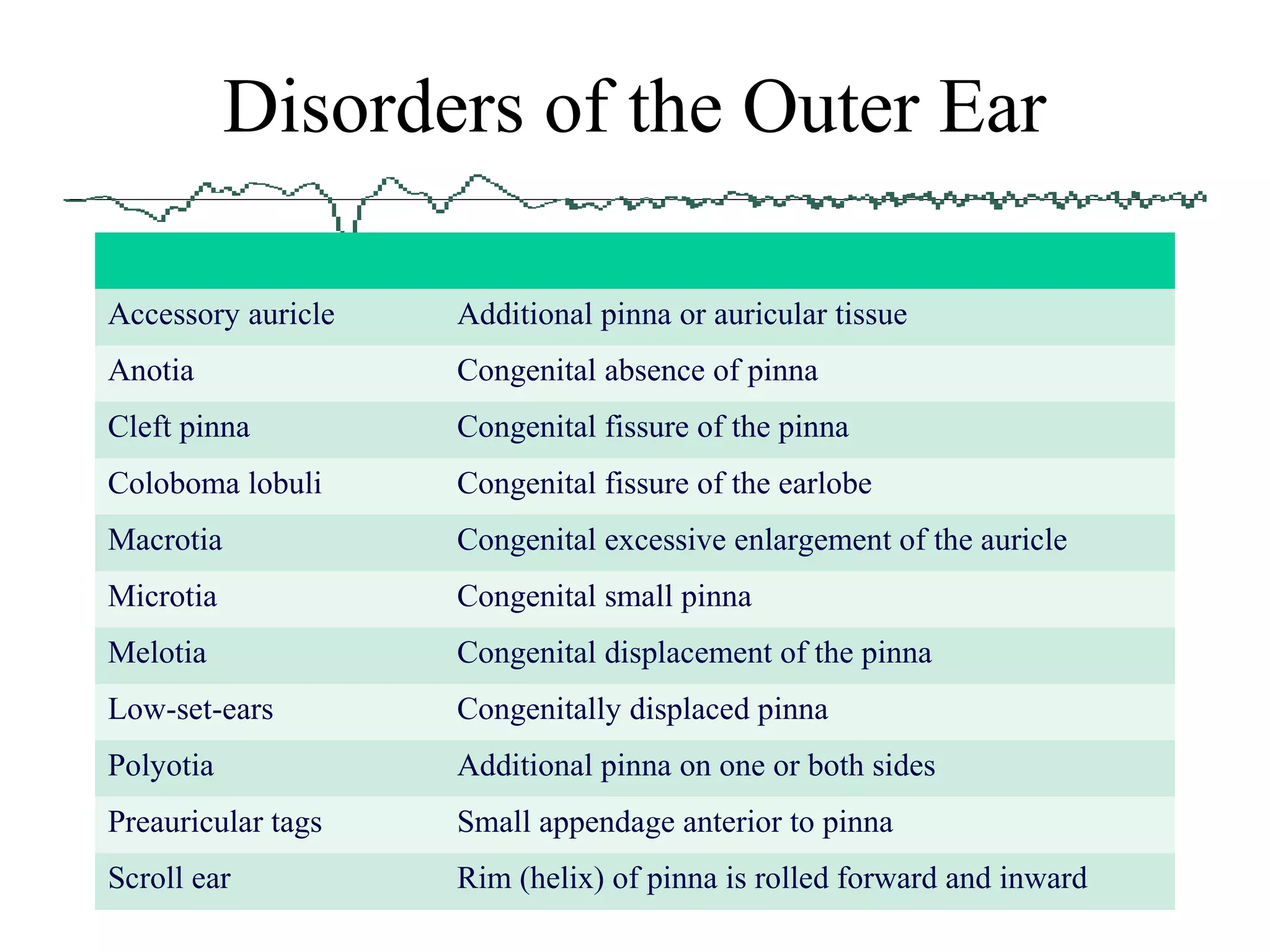 Disorders of the Outer Ear

| | |
|---|---|
| Accessory auricle | Additional pinna or auricular tissue |
| Anotia | Congenital absence of pinna |
| Cleft pinna | Congenital fissure of the pinna |
| Coloboma lobuli | Congenital fissure of the earlobe |
| Macrotia | Congenital excessive enlargement of the auricle |
| Microtia | Congenital small pinna |
| Melotia | Congenital displacement of the pinna |
| Low-set-ears | Congenitally displaced pinna |
| Polyotia | Additional pinna on one or both sides |
| Preauricular tags | Small appendage anterior to pinna |
| Scroll ear | Rim (helix) of pinna is rolled forward and inward |